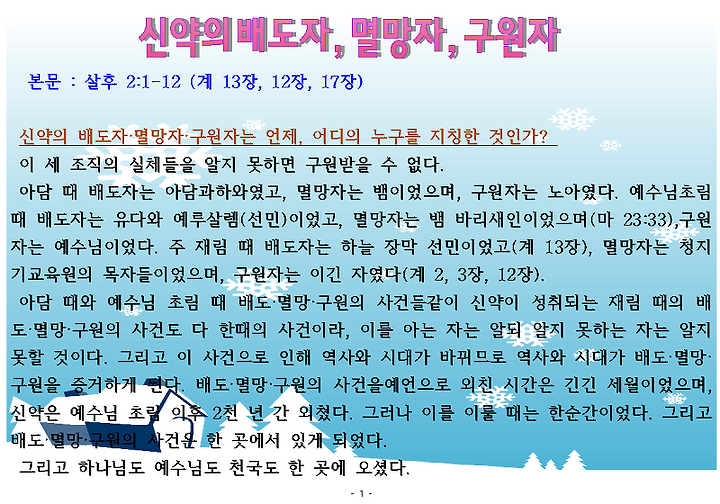 신약의 배도자, 멸망자, 구원자

본문 : 살후 2:1-12 (계 13장, 12장, 17장)

신약의 배도자·멸망자·구원자는 언제, 어디의 누구를 지칭한 것인가?

이 세 조직의 실체들을 알지 못하면 구원받을 수 없다.

아담 때 배도자는 아담과하와였고, 멸망자는 뱀이었으며, 구원자는 노아였다. 예수님초림 때 배도자는 유다와 예루살렘(선민)이었고, 멸망자는 뱀 바리새인이었으며(마 23:33),구원자는 예수님이었다. 주 재림 때 배도자는 하늘 장막 선민이었고(계 13장), 멸망자는 청지기교육원의 목자들이었으며, 구원자는 이긴 자였다(계 2, 3장, 12장).

아담 때와 예수님 초림 때 배도·멸망·구원의 사건들같이 신약이 성취되는 재림 때의 배도·멸망·구원의 사건도 다 한때의 사건이라, 이를 아는 자는 알되 알지 못하는 자는 알지 못할 것이다. 그리고 이 사건으로 인해 역사와 시대가 바뀌므로 역사와 시대가 배도·멸망·구원을 증거하게 된다. 배도·멸망·구원의 사건을예언으로 외친 시간은 긴긴 세월이었으며, 신약은 예수님 초림 이후 2천 년 간 외쳤다. 그러나 이를 이룰 때는 한순간이었다. 그리고 배도·멸망·구원의 사건은 한 곳에서 있게 되었다.

그리고 하나님도 예수님도 천국도 한 곳에 오셨다.

- 1 -